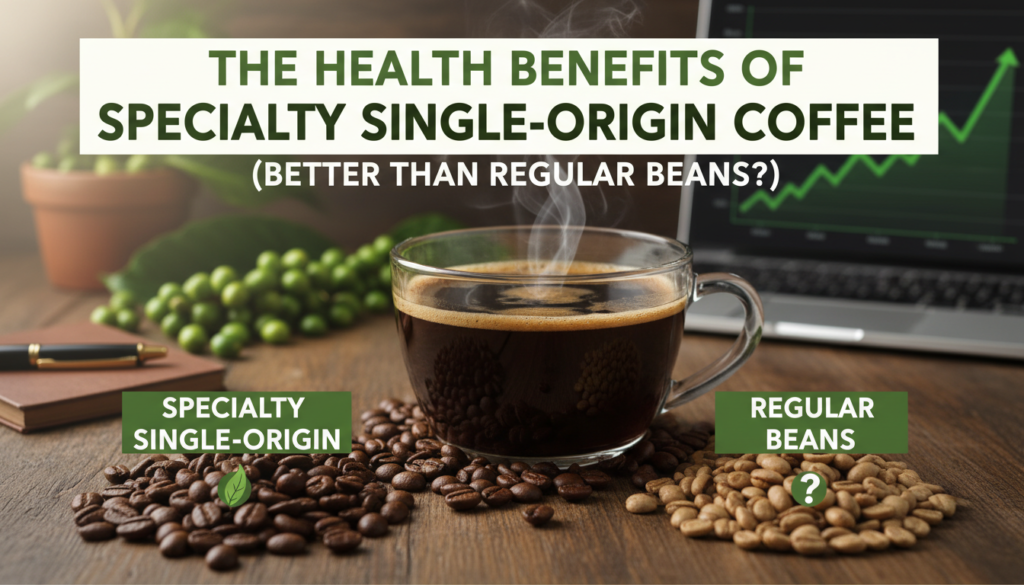 THE HEALTH BENEFITS OF SPECIALTY SINGLE-ORIGIN COFFEE

(BETTER THAN REGULAR BEANS?)

SPECIALTY SINGLE-ORIGIN

REGULAR BEANS

?